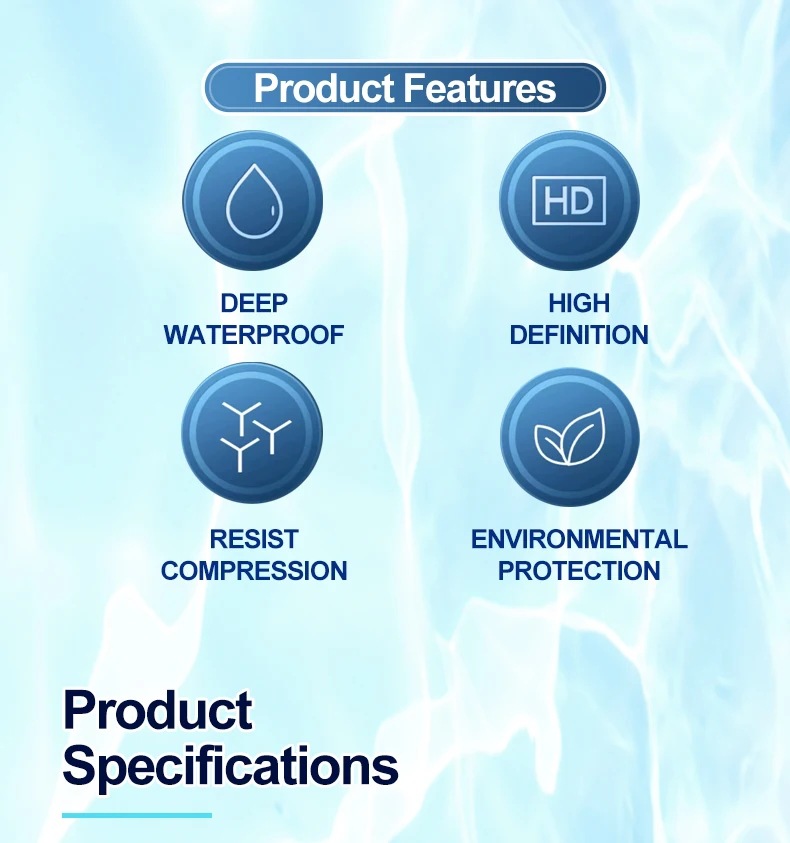 Product Features

DEEP WATERPROOF

HD

HIGH DEFINITION

RESIST COMPRESSION

ENVIRONMENTAL PROTECTION

Product Specifications